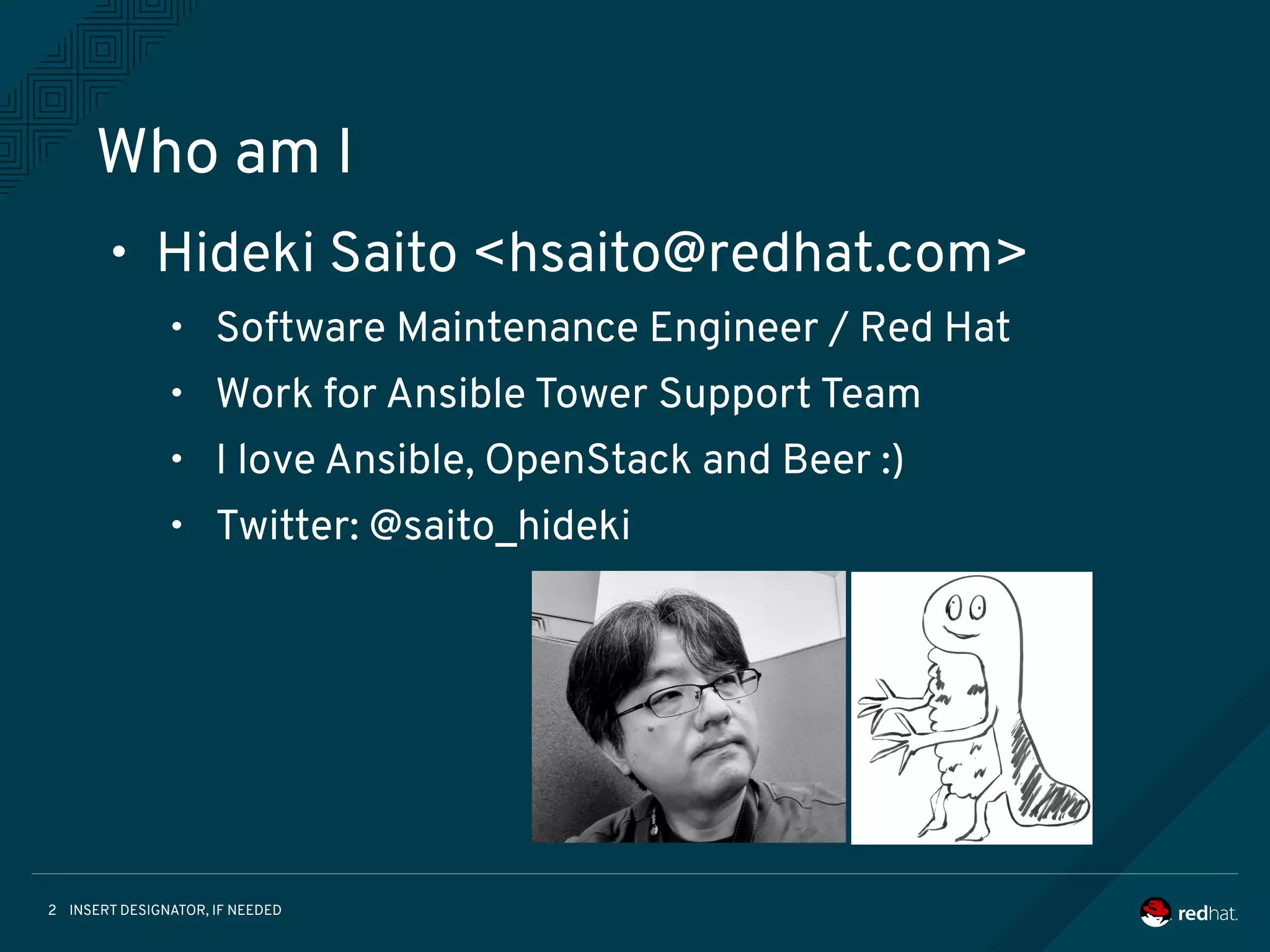 Who am I

• Hideki Saito <hsaito@redhat.com>

• Software Maintenance Engineer / Red Hat

• Work for Ansible Tower Support Team

• I love Ansible, OpenStack and Beer :)

• Twitter: @saito_hideki

2 INSERT DESIGNATOR, IF NEEDED

redhat.